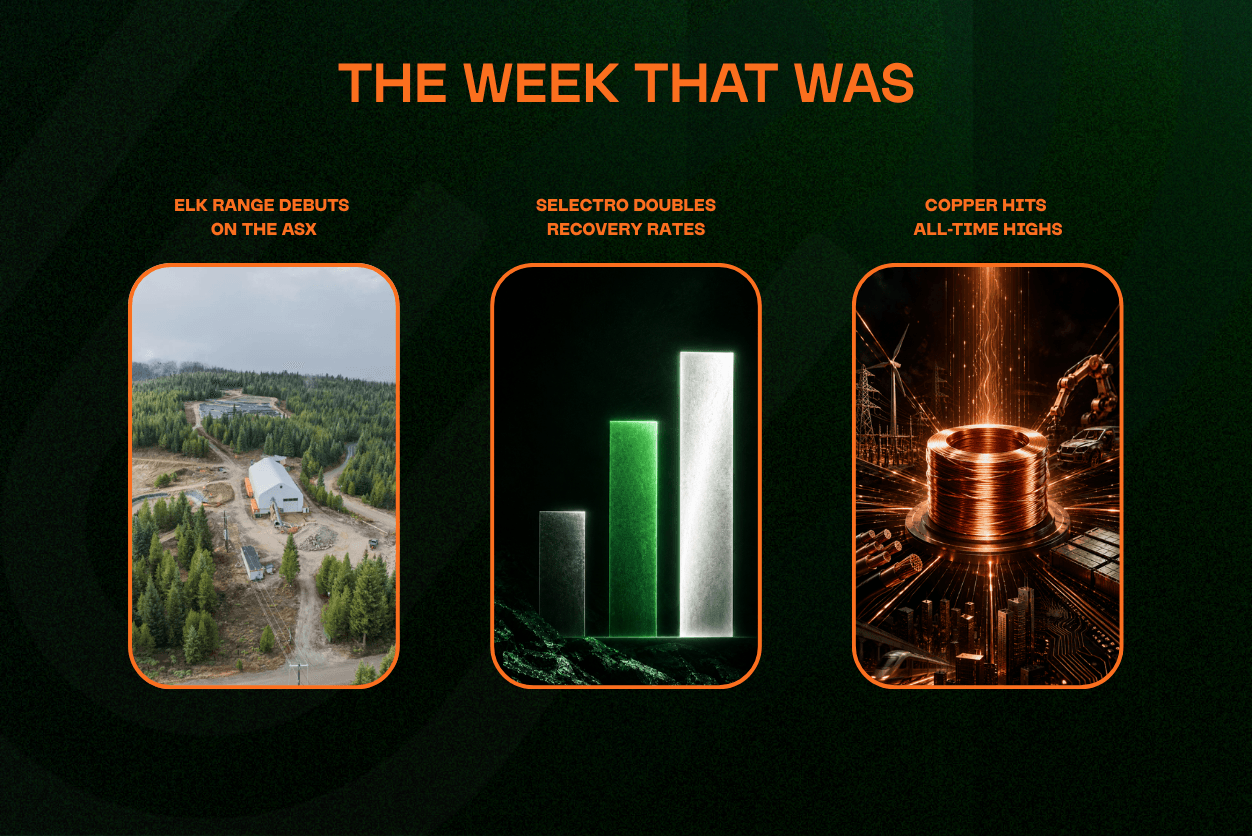 THE WEEK THAT WAS

ELK RANGE DEBUTS ON THE ASX

SELECTRO DOUBLES RECOVERY RATES

COPPER HITS ALL-TIME HIGHS